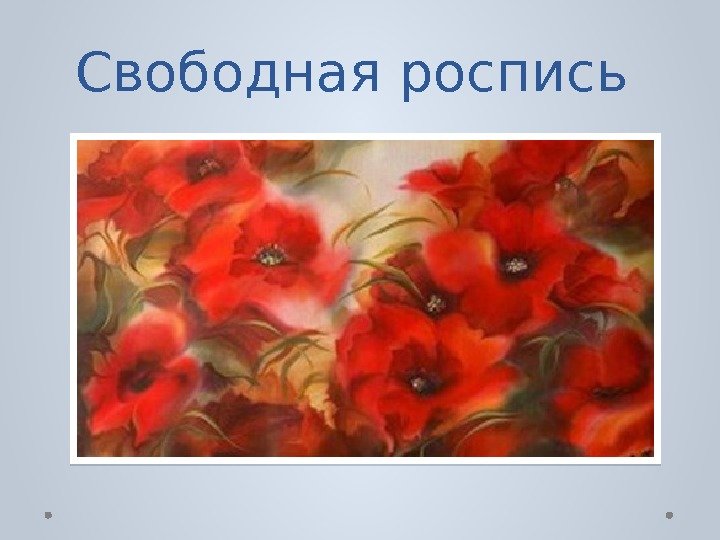 Свободная роспись